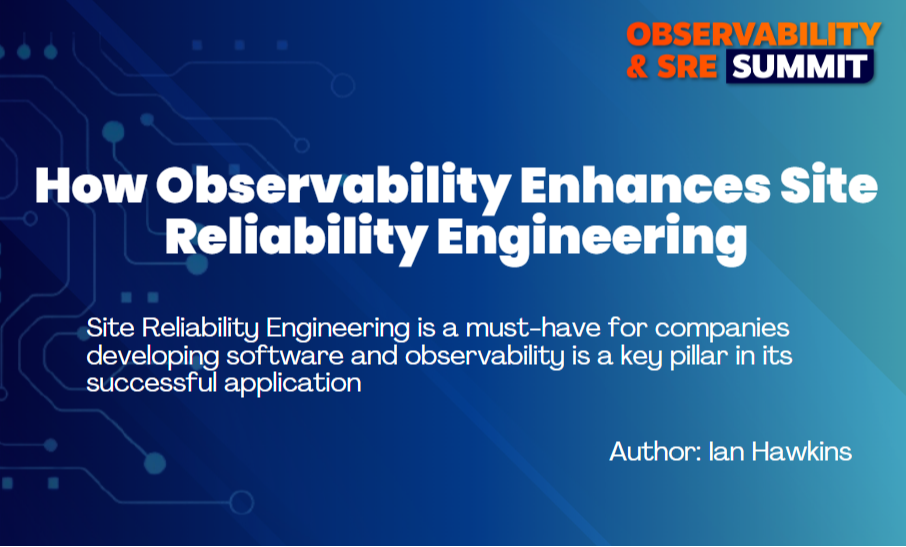 OBSERVABILITY & SRE SUMMIT

How Observability Enhances Site Reliability Engineering

Site Reliability Engineering is a must-have for companies developing software and observability is a key pillar in its successful application

Author: Ian Hawkins